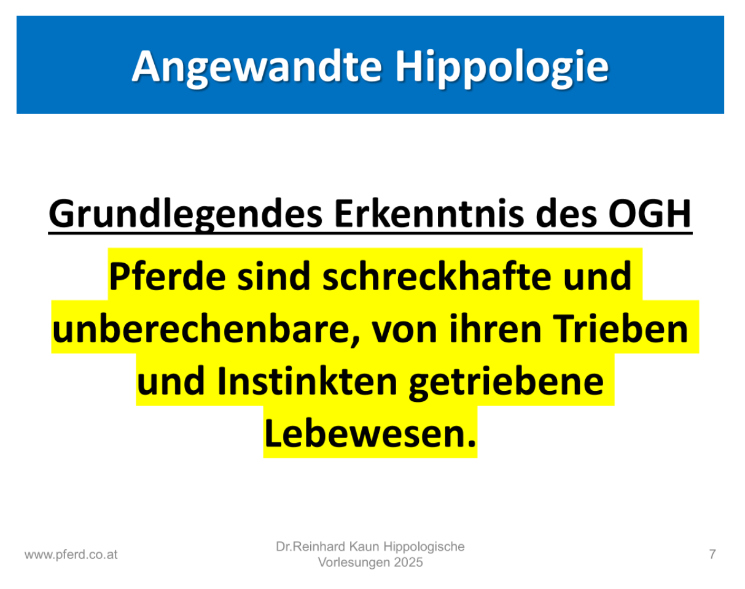 Angewandte Hippologie

Grundlegendes Erkenntnis des OGH

Pferde sind schreckhafte und unberechenbare, von ihren Trieben und Instinkten getriebene Lebewesen.

www.pferd.co.at

Dr.Reinhard Kaun Hippologische Vorlesungen 2025

7